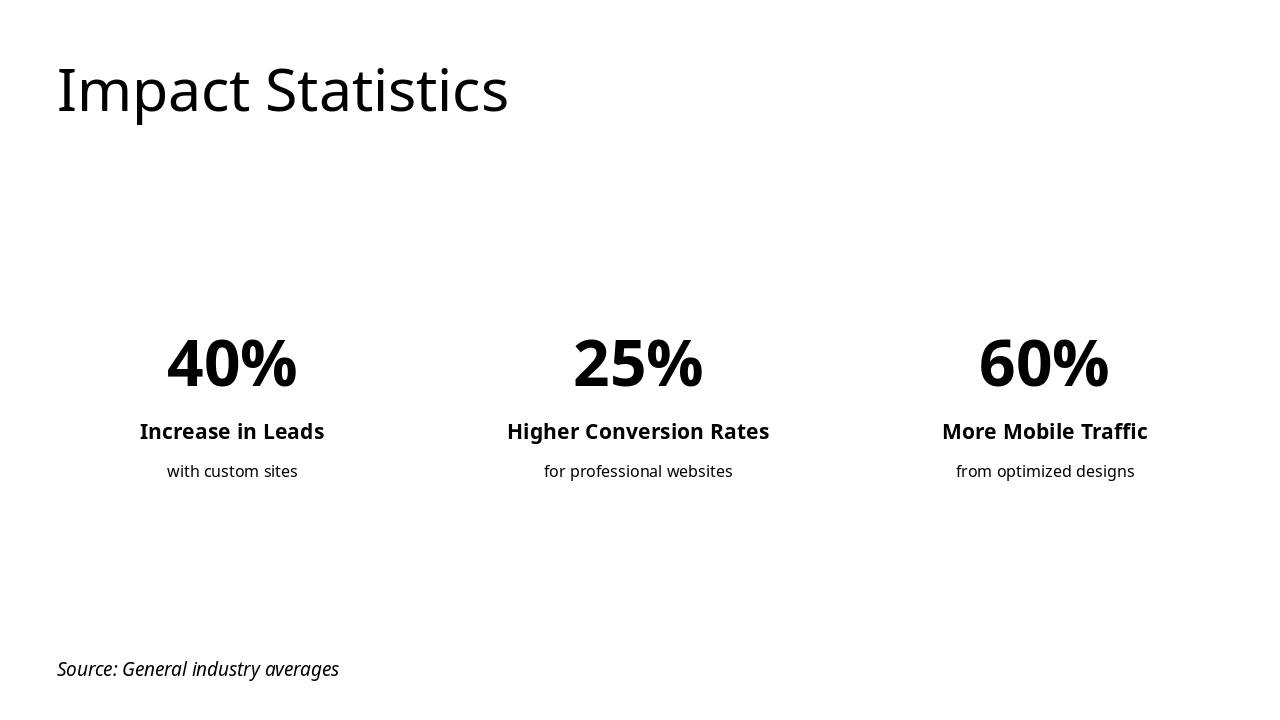 Impact Statistics

40%

Increase in Leads

with custom sites

25%

Higher Conversion Rates

for professional websites

60%

More Mobile Traffic

from optimized designs

Source: General industry averages